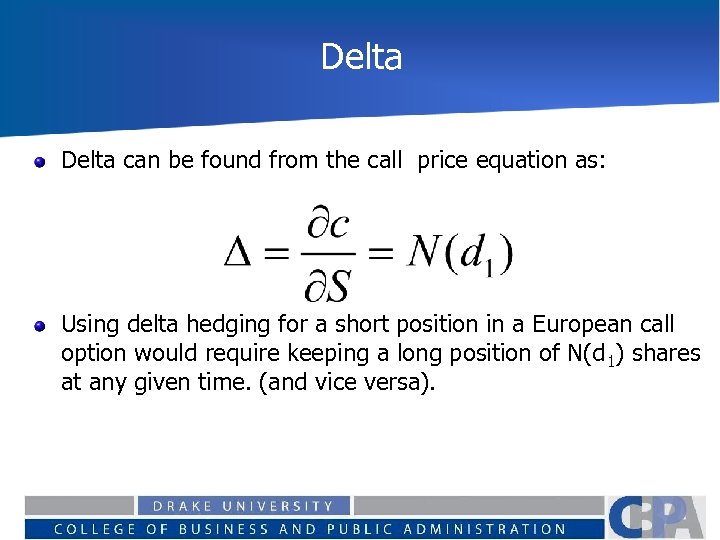 Delta

Delta can be found from the call  price equation as:

$\Delta = \frac{\partial c}{\partial S} = N(d_1)$

Using delta hedging for a short position in a European call option would require keeping a long position of N($d_1$) shares at any given time. (and vice versa).

DRAKE UNIVERSITY
COLLEGE OF BUSINESS AND PUBLIC ADMINISTRATION
CBPA